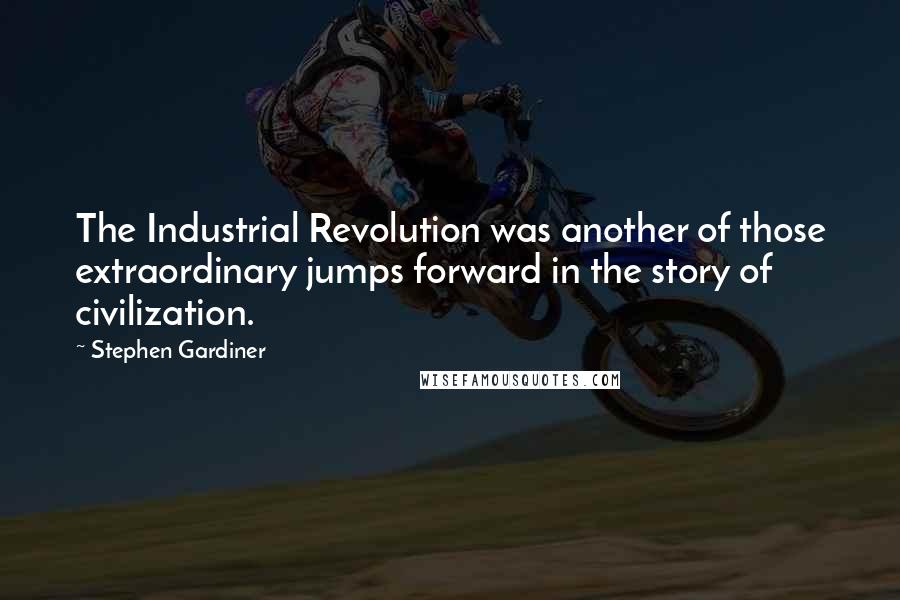 The Industrial Revolution was another of those extraordinary jumps forward in the story of civilization.

~ Stephen Gardiner

WISEFAMOUSQUOTES.COM